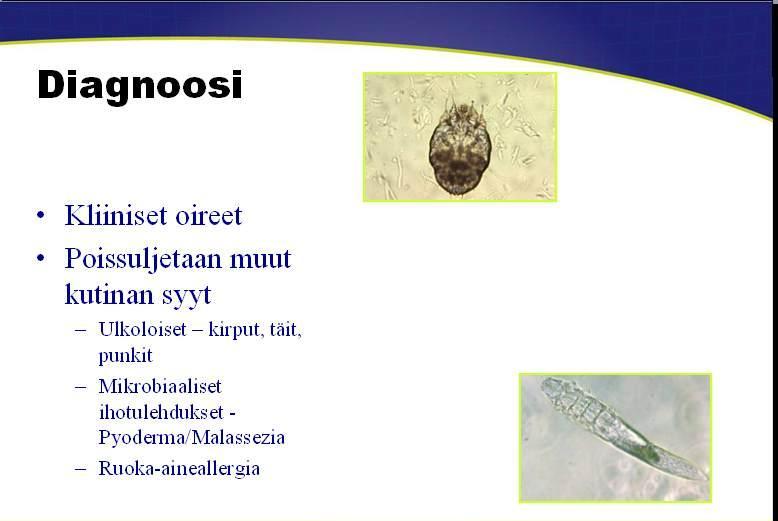 Diagnoosi

• Kliiniset oireet
• Poissuljetaan muut kutinan syyt
– Ulkoloiset – kirput, täit, punkit
– Mikrobiaaliset ihotulehdukset - Pyoderma/Malassezia
– Ruoka-aineallergia